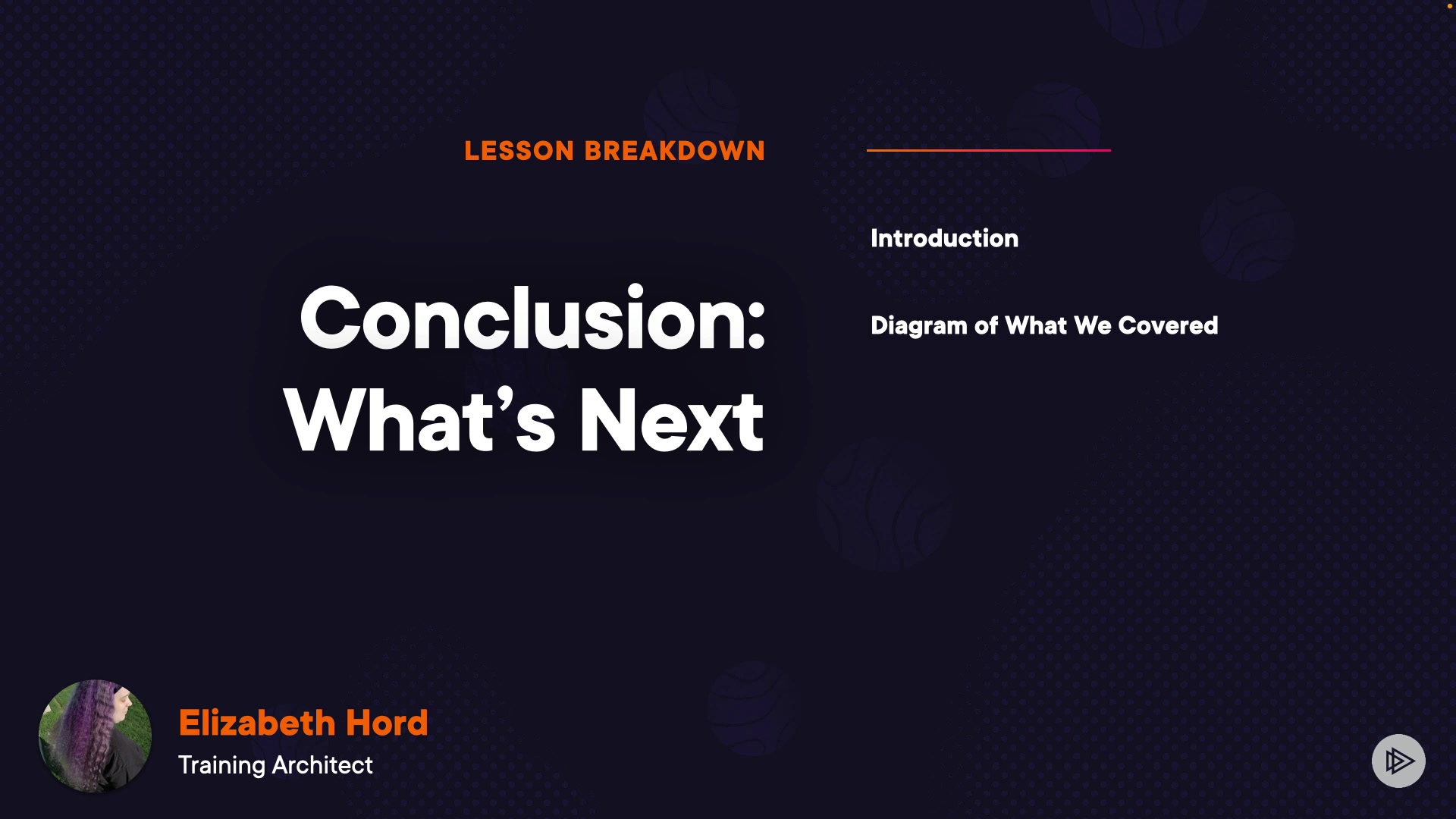 LESSON BREAKDOWN

Conclusion: What's Next

Introduction

Diagram of What We Covered

Elizabeth Hord
Training Architect